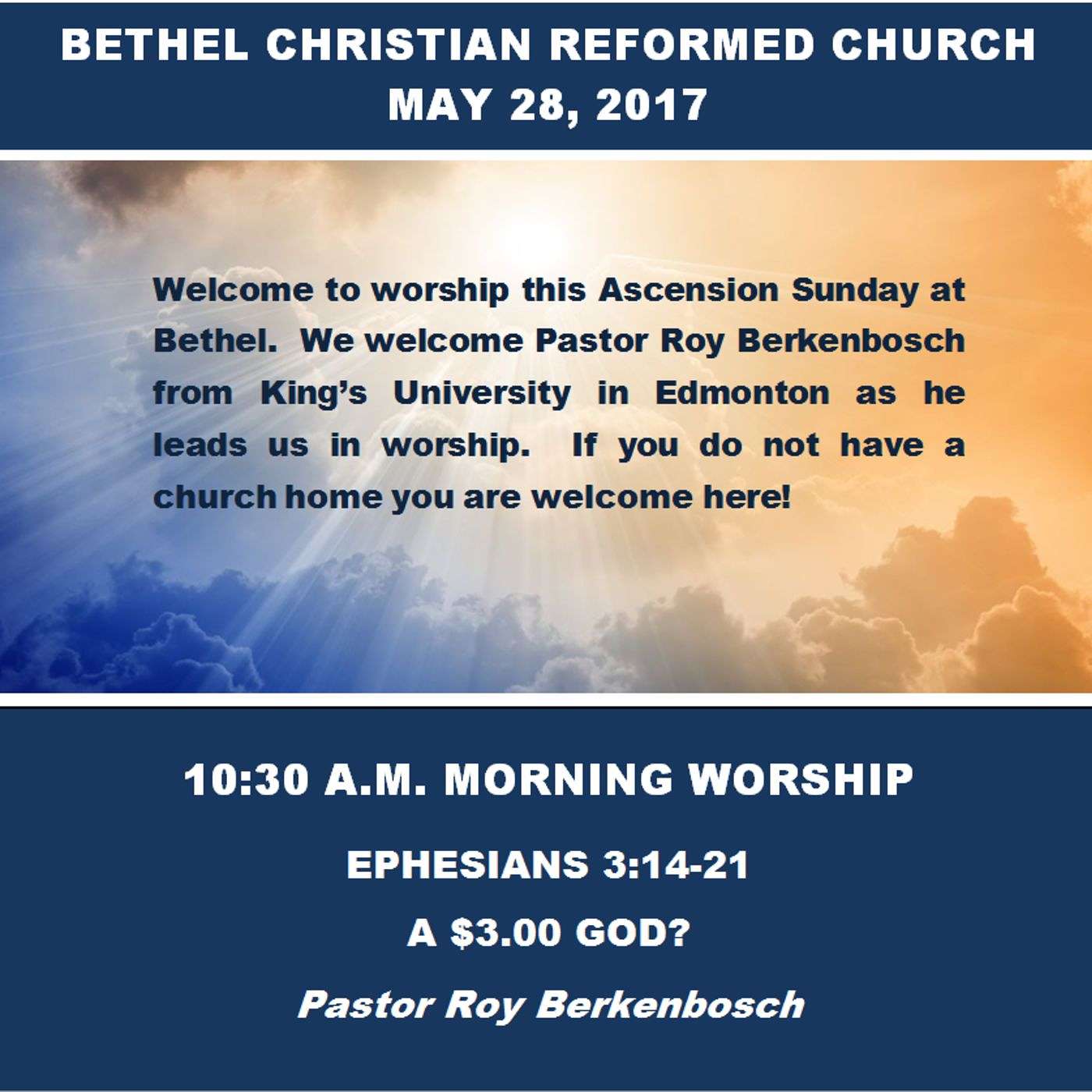 BETHEL CHRISTIAN REFORMED CHURCH
MAY 28, 2017

Welcome to worship this Ascension Sunday at Bethel. We welcome Pastor Roy Berkenbosch from King's University in Edmonton as he leads us in worship. If you do not have a church home you are welcome here!

10:30 A.M. MORNING WORSHIP

EPHESIANS 3:14-21

A \$3.00 GOD?

Pastor Roy Berkenbosch